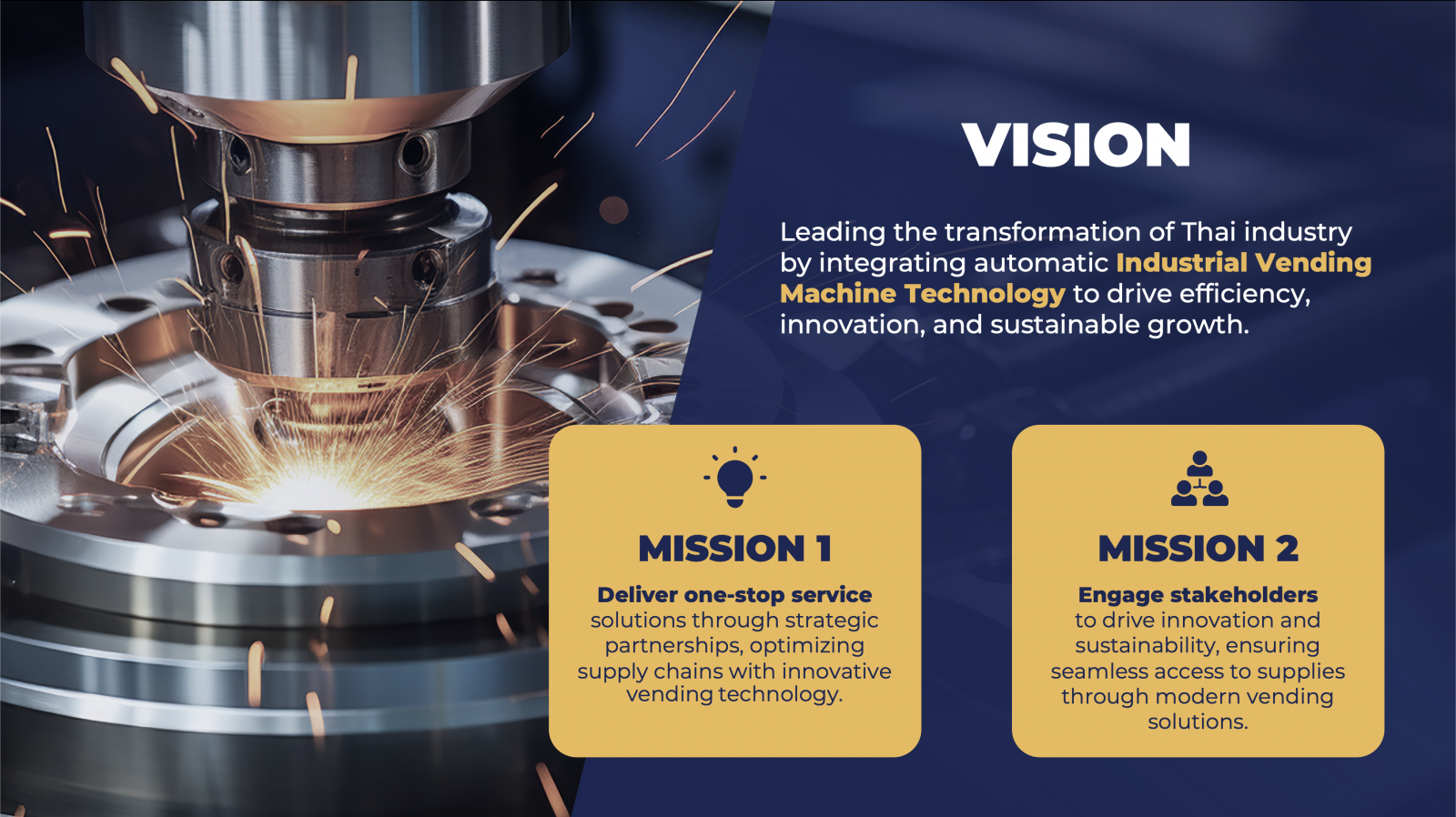 VISION

Leading the transformation of Thai industry by integrating automatic Industrial Vending Machine Technology to drive efficiency, innovation, and sustainable growth.

MISSION 1

Deliver one-stop service solutions through strategic partnerships, optimizing supply chains with innovative vending technology.

MISSION 2

Engage stakeholders to drive innovation and sustainability, ensuring seamless access to supplies through modern vending solutions.